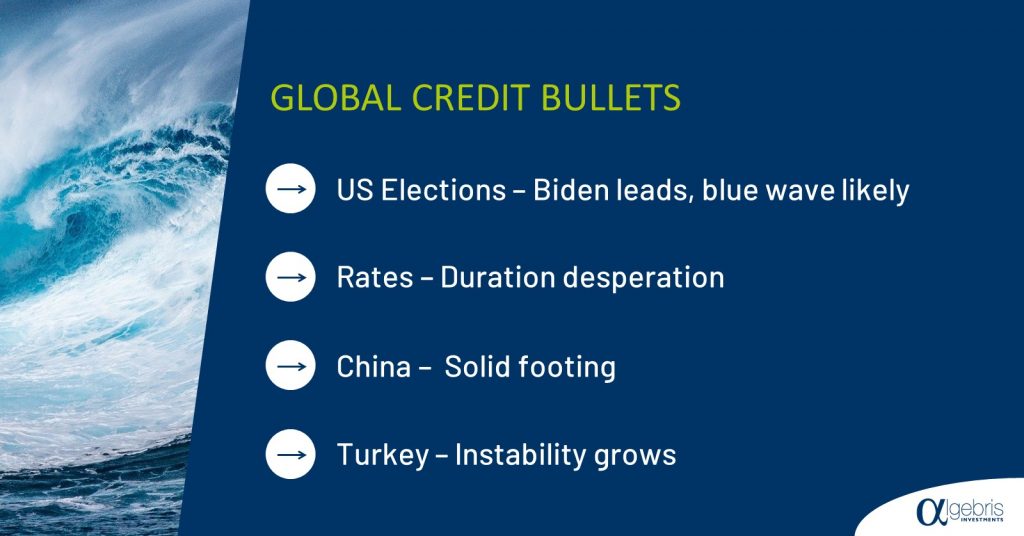 GLOBAL CREDIT BULLETS

→ US Elections – Biden leads, blue wave likely

→ Rates – Duration desperation

→ China – Solid footing

→ Turkey – Instability grows

αlgebris INVESTMENTS